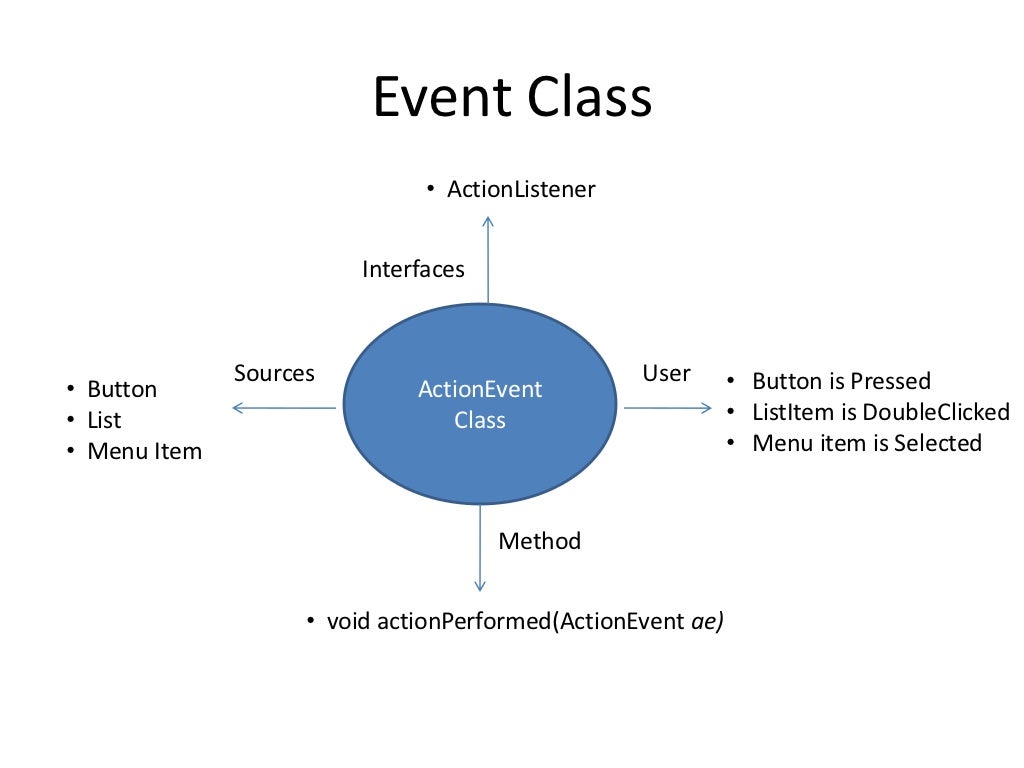 Event Class

• ActionListener

Interfaces

Sources

• Button
• List
• Menu Item

ActionEvent Class

User

• Button is Pressed
• ListItem is DoubleClicked
• Menu item is Selected

Method

• void actionPerformed(ActionEvent ae)